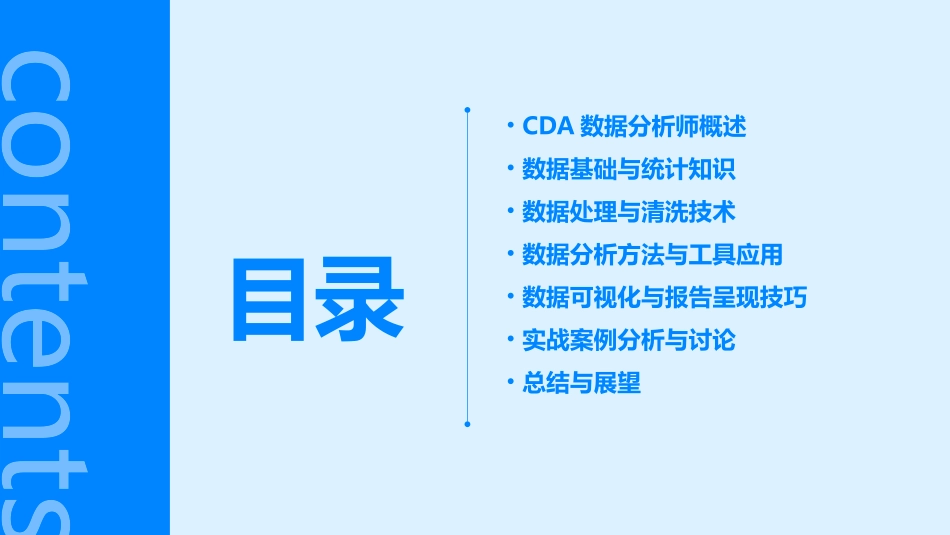 contents

目录

· CDA 数据分析师概述
· 数据基础与统计知识
· 数据处理与清洗技术
· 数据分析方法与工具应用
· 数据可视化与报告呈现技巧
· 实战案例分析与讨论
· 总结与展望